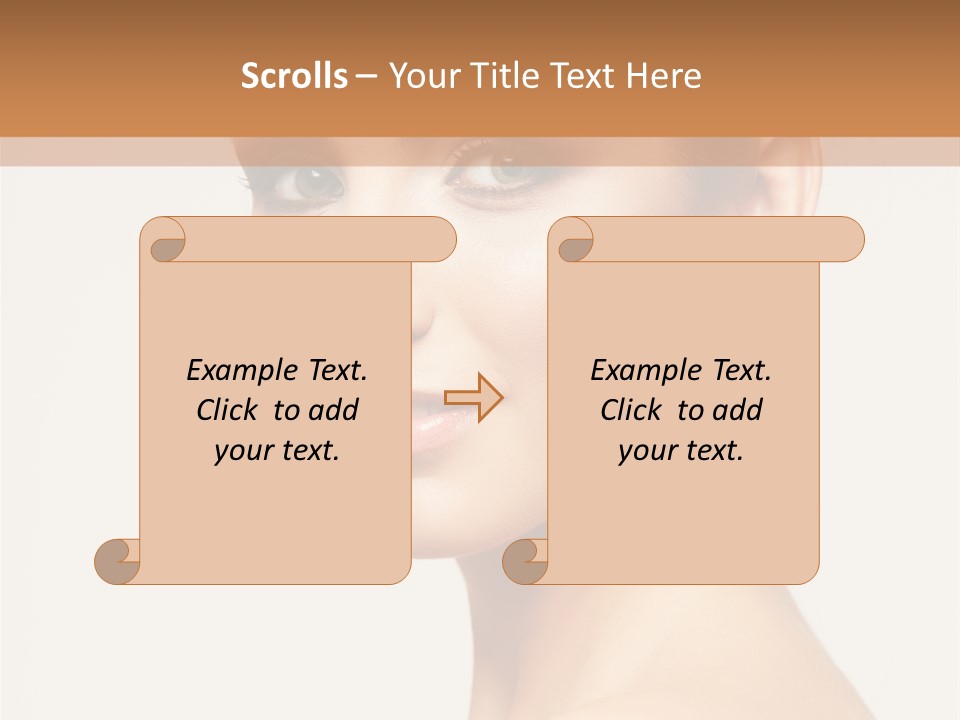 Scrolls – Your Title Text Here

Example Text. Click to add your text.

Example Text. Click to add your text.